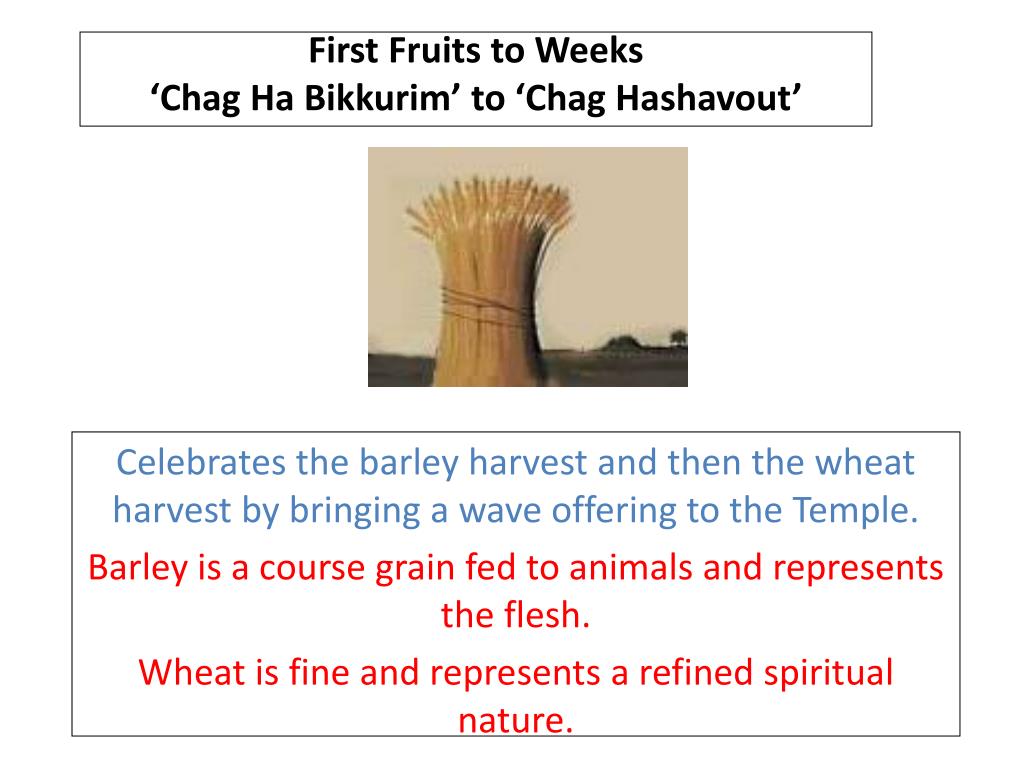 First Fruits to Weeks
‘Chag Ha Bikkurim’ to ‘Chag Hashavout’

Celebrates the barley harvest and then the wheat harvest by bringing a wave offering to the Temple.

Barley is a course grain fed to animals and represents the flesh.

Wheat is fine and represents a refined spiritual nature.